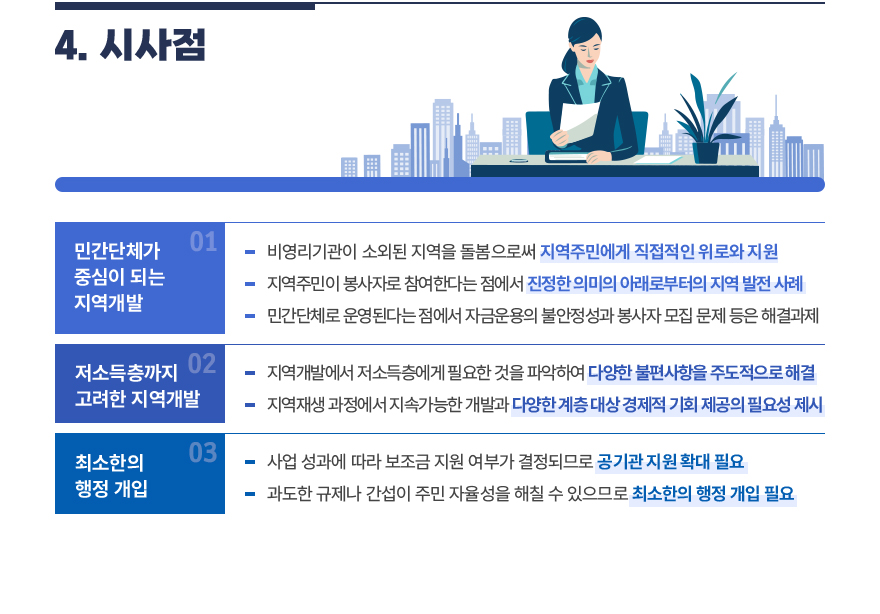 4. 시사점

민간단체가 중심이 되는 지역개발 01

- 비영리기관이 소외된 지역을 돌봄으로써 지역주민에게 직접적인 위로와 지원
- 지역주민이 봉사자로 참여한다는 점에서 진정한 의미의 아래로부터의 지역 발전 사례
- 민간단체로 운영된다는 점에서 자금운용의 불안정성과 봉사자 모집 문제 등은 해결과제

저소득층까지 고려한 지역개발 02

- 지역개발에서 저소득층에게 필요한 것을 파악하여 다양한 불편사항을 주도적으로 해결
- 지역재생 과정에서 지속가능한 개발과 다양한 계층 대상 경제적 기회 제공의 필요성 제시

최소한의 행정 개입 03

- 사업 성과에 따라 보조금 지원 여부가 결정되므로 공기관 지원 확대 필요
- 과도한 규제나 간섭이 주민 자율성을 해칠 수 있으므로 최소한의 행정 개입 필요